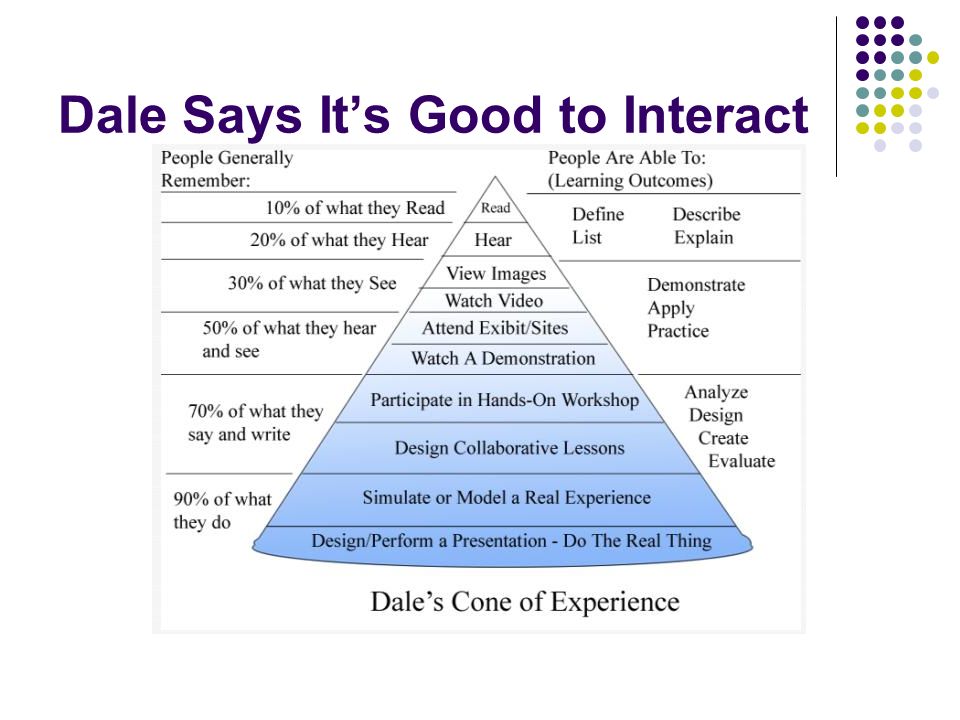 Dale Says It's Good to Interact

People Generally Remember:

10% of what they Read

20% of what they Hear

30% of what they See

50% of what they hear and see

70% of what they say and write

90% of what they do

Read

Hear

View Images

Watch Video

Attend Exibit/Sites

Watch A Demonstration

Participate in Hands-On Workshop

Design Collaborative Lessons

Simulate or Model a Real Experience

Design/Perform a Presentation - Do The Real Thing

People Are Able To: (Learning Outcomes)

Define List

Describe Explain

Demonstrate Apply Practice

Analyze Design Create Evaluate

Dale's Cone of Experience